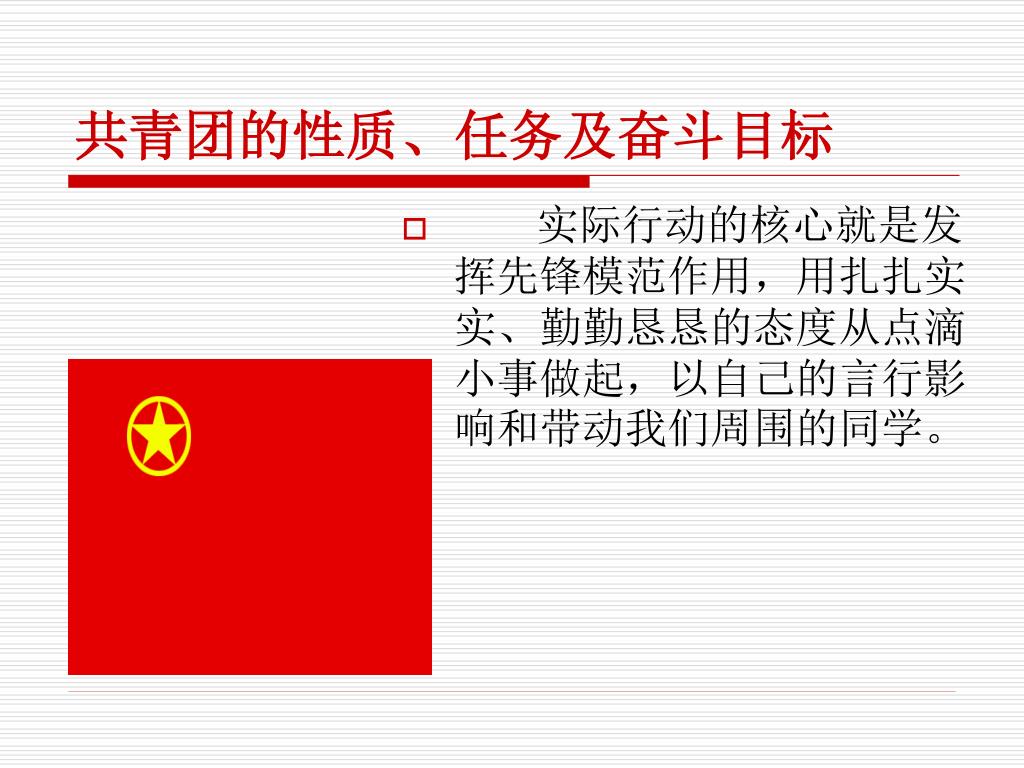 共青团的性质、任务及奋斗目标

实际行动的核心就是发挥先锋模范作用，用扎扎实实、勤勤恳恳的态度从点滴小事做起，以自己的言行影响和带动我们周围的同学。